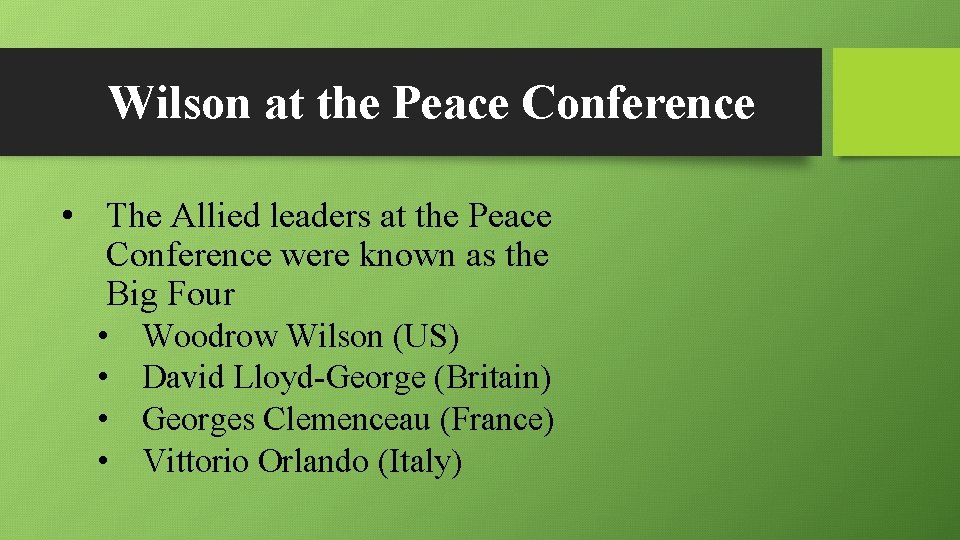 Wilson at the Peace Conference

• The Allied leaders at the Peace Conference were known as the Big Four
  • Woodrow Wilson (US)
  • David Lloyd-George (Britain)
  • Georges Clemenceau (France)
  • Vittorio Orlando (Italy)